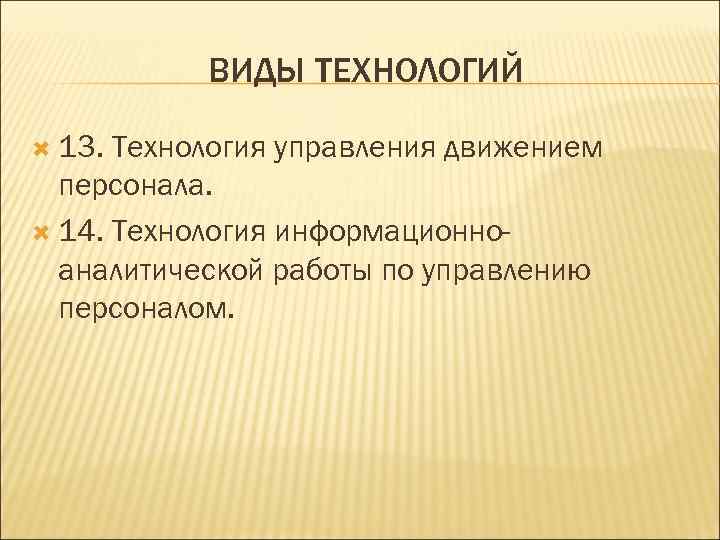 ВИДЫ ТЕХНОЛОГИЙ

13. Технология управления движением персонала.

14. Технология информационно-аналитической работы по управлению персоналом.